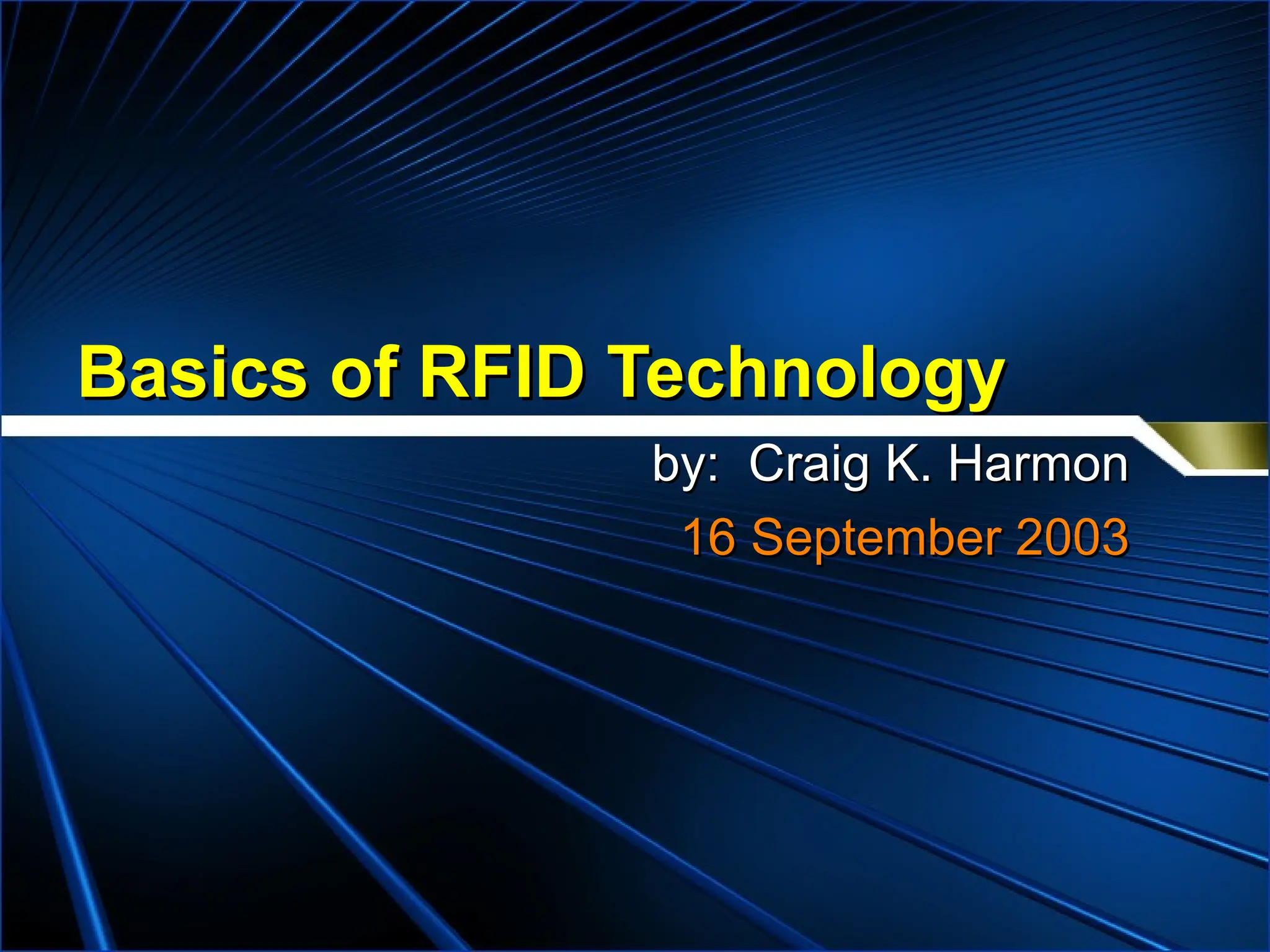 Basics of RFID Technology

by: Craig K. Harmon

16 September 2003